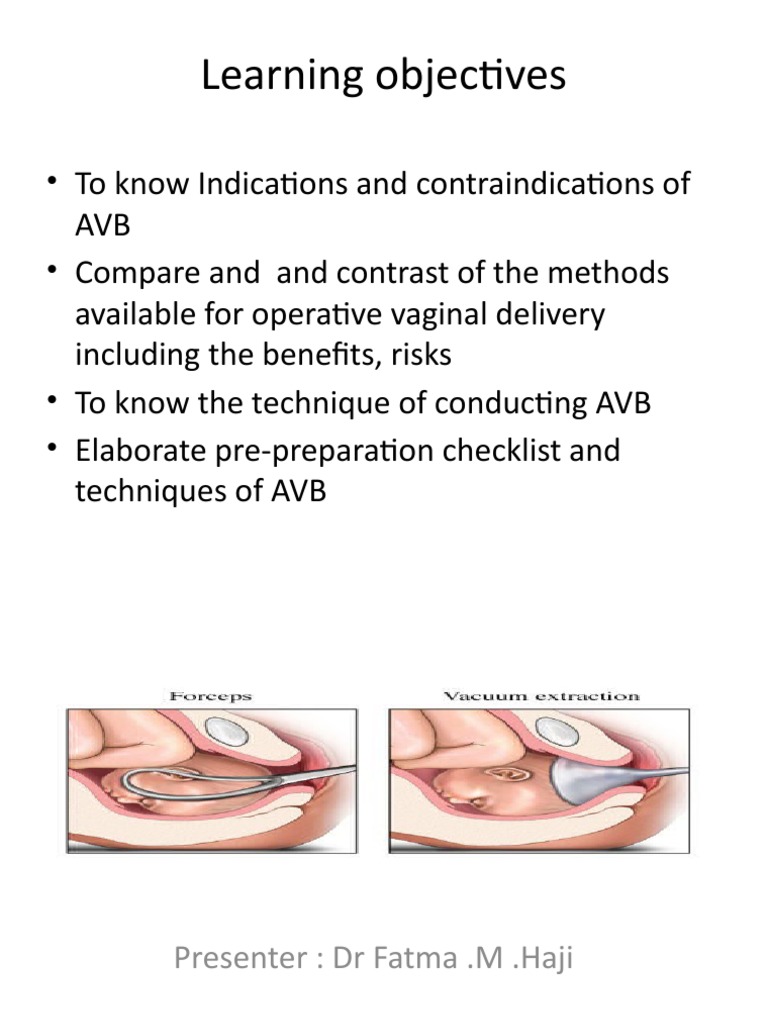 Learning objectives

• To know Indications and contraindications of AVB
• Compare and and contrast of the methods available for operative vaginal delivery including the benefits, risks
• To know the technique of conducting AVB
• Elaborate pre-preparation checklist and techniques of AVB

Forceps

Vacuum extraction

Presenter : Dr Fatma .M .Haji